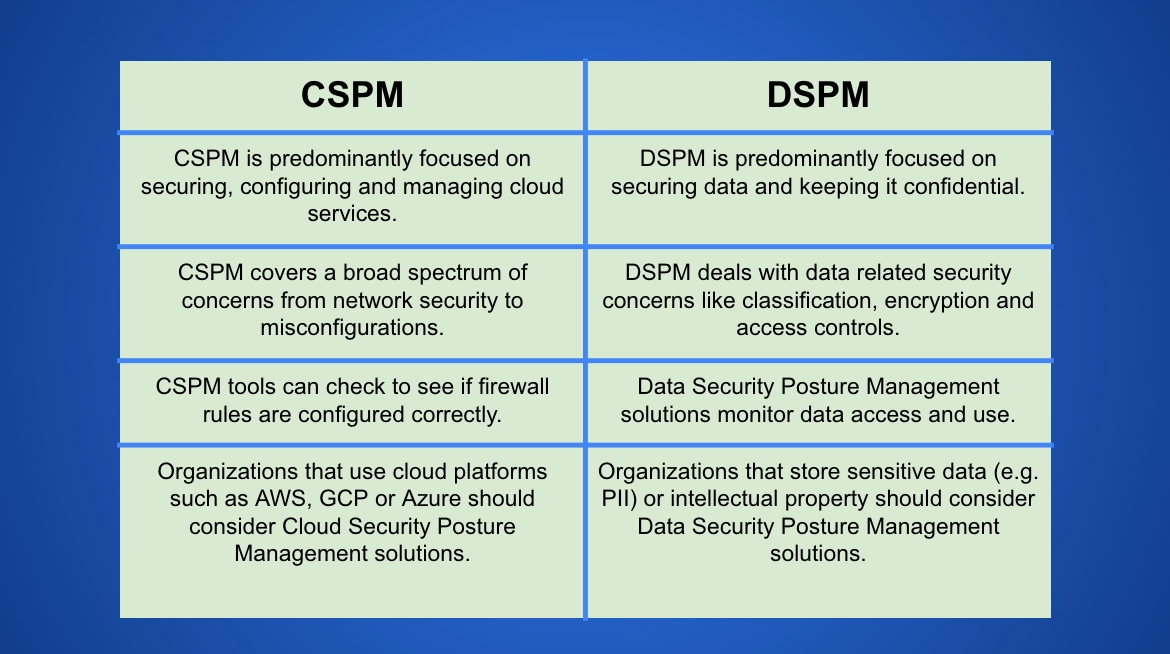 | CSPM | DSPM |
|---|---|
| CSPM is predominantly focused on securing, configuring and managing cloud services. | DSPM is predominantly focused on securing data and keeping it confidential. |
| CSPM covers a broad spectrum of concerns from network security to misconfigurations. | DSPM deals with data related security concerns like classification, encryption and access controls. |
| CSPM tools can check to see if firewall rules are configured correctly. | Data Security Posture Management solutions monitor data access and use. |
| Organizations that use cloud platforms such as AWS, GCP or Azure should consider Cloud Security Posture Management solutions. | Organizations that store sensitive data (e.g. PII) or intellectual property should consider Data Security Posture Management solutions. |